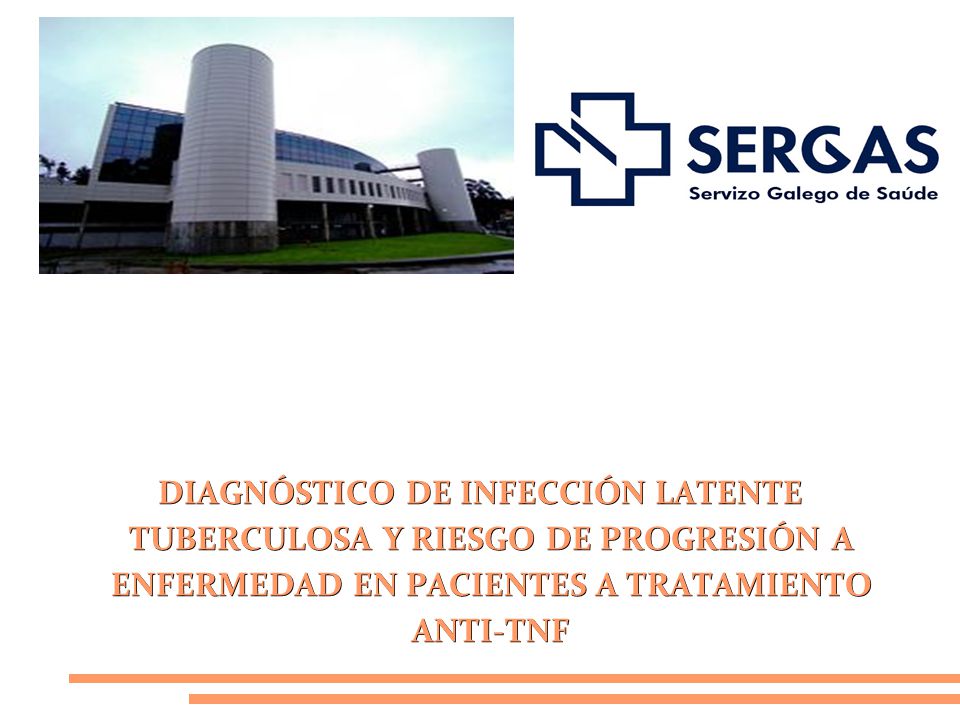 SERGAS
Servizo Galego de Saúde

DIAGNÓSTICO DE INFECCIÓN LATENTE TUBERCULOSA Y RIESGO DE PROGRESIÓN A ENFERMEDAD EN PACIENTES A TRATAMIENTO ANTI-TNF